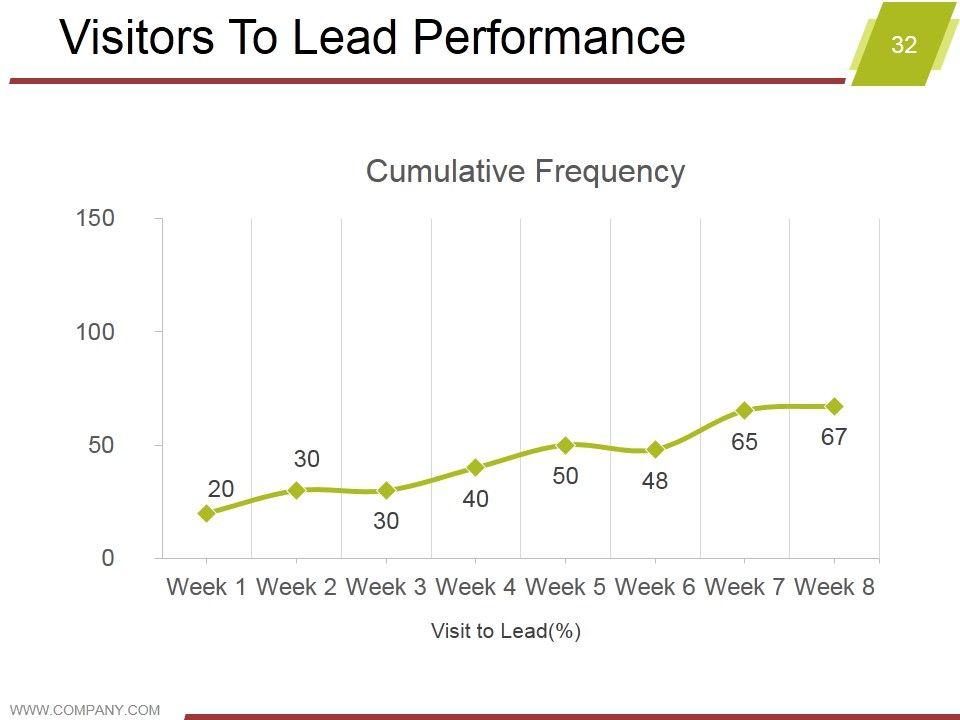 Visitors To Lead Performance

32

Cumulative Frequency

150
100
50
0

20
30
30
40
50
48
65
67

Week 1 Week 2 Week 3 Week 4 Week 5 Week 6 Week 7 Week 8

Visit to Lead(%)

WWW.COMPANY.COM